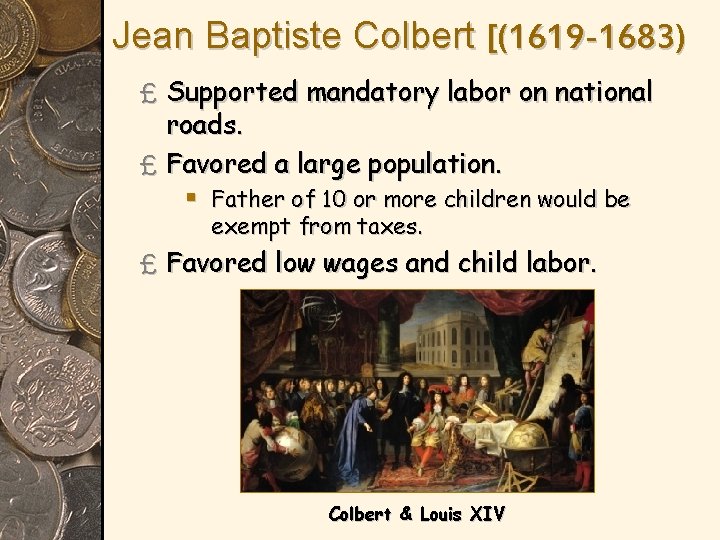 Jean Baptiste Colbert [(1619-1683)

£ Supported mandatory labor on national roads.

£ Favored a large population.

▪ Father of 10 or more children would be exempt from taxes.

£ Favored low wages and child labor.

Colbert & Louis XIV